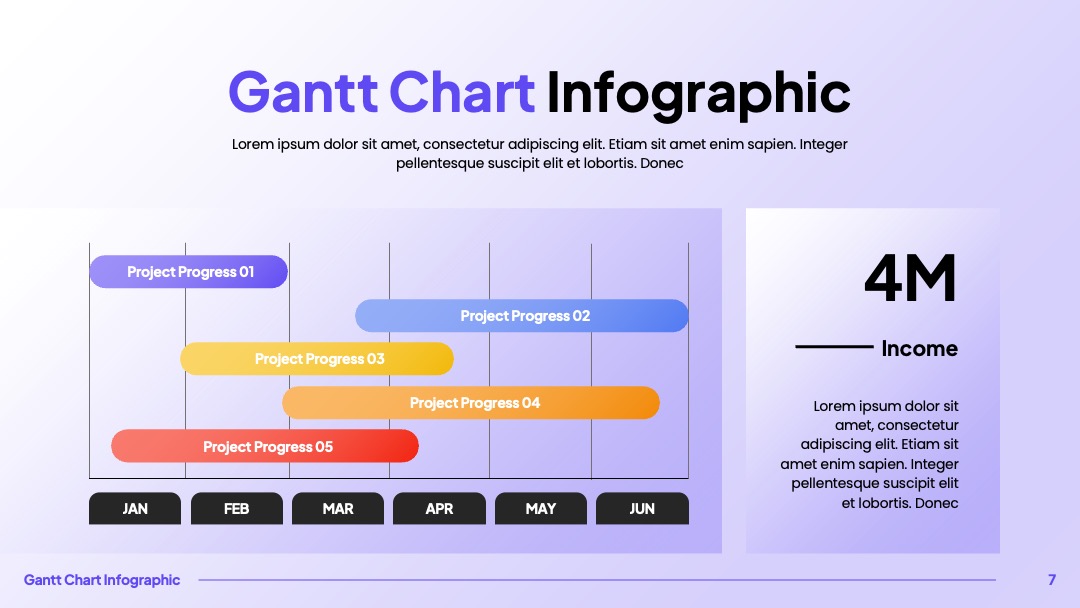 Gantt Chart Infographic

Lorem ipsum dolor sit amet, consectetur adipiscing elit. Etiam sit amet enim sapien. Integer pellentesque suscipit elit et lobortis. Donec

Project Progress 01

Project Progress 02

Project Progress 03

Project Progress 04

Project Progress 05

JAN FEB MAR APR MAY JUN

4M

Income

Lorem ipsum dolor sit amet, consectetur adipiscing elit. Etiam sit amet enim sapien. Integer pellentesque suscipit elit et lobortis. Donec

Gantt Chart Infographic

7